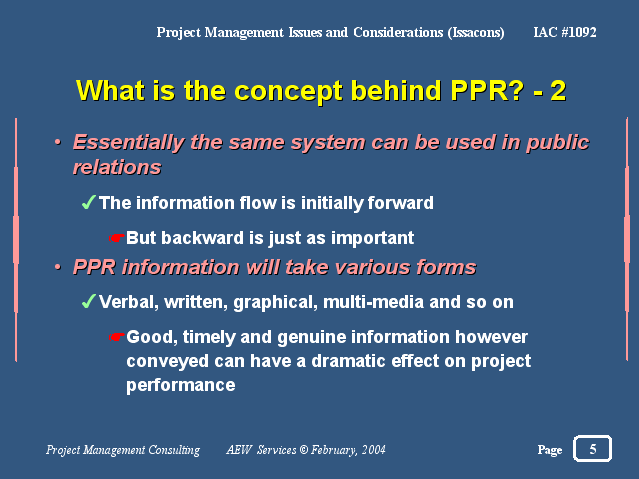 Project Management Issues and Considerations (Issacons) IAC #1092

What is the concept behind PPR? - 2

• Essentially the same system can be used in public relations

✓ The information flow is initially forward

☛ But backward is just as important

• PPR information will take various forms

✓ Verbal, written, graphical, multi-media and so on

☛ Good, timely and genuine information however conveyed can have a dramatic effect on project performance

Project Management Consulting AEW Services © February, 2004 Page 5